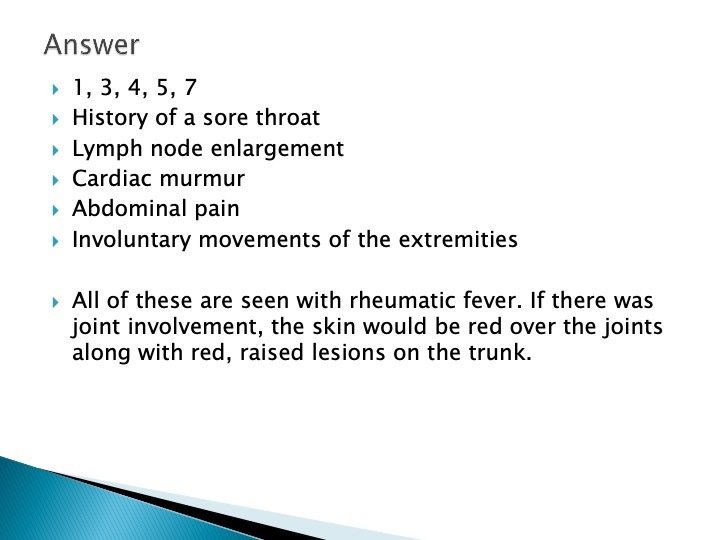 Answer

1, 3, 4, 5, 7
History of a sore throat
Lymph node enlargement
Cardiac murmur
Abdominal pain
Involuntary movements of the extremities

All of these are seen with rheumatic fever. If there was joint involvement, the skin would be red over the joints along with red, raised lesions on the trunk.